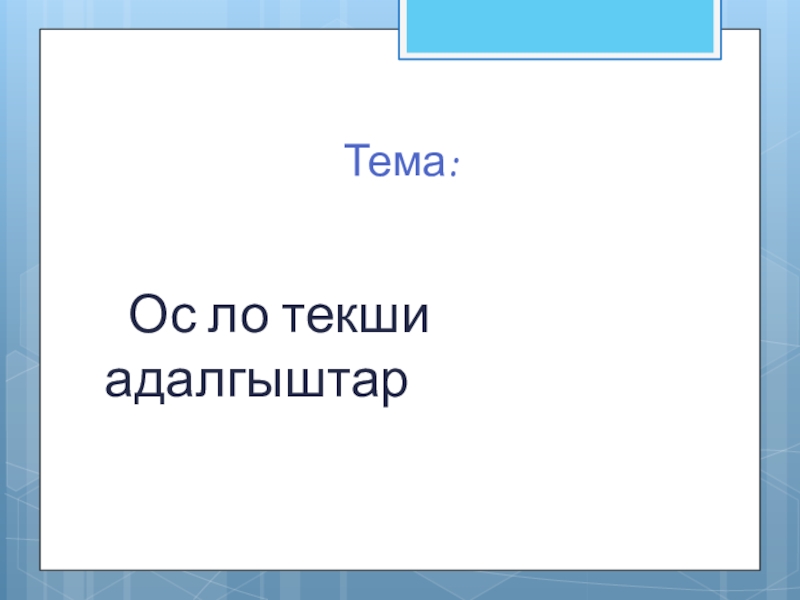 Тема:

Ос ло текши адалгыштар